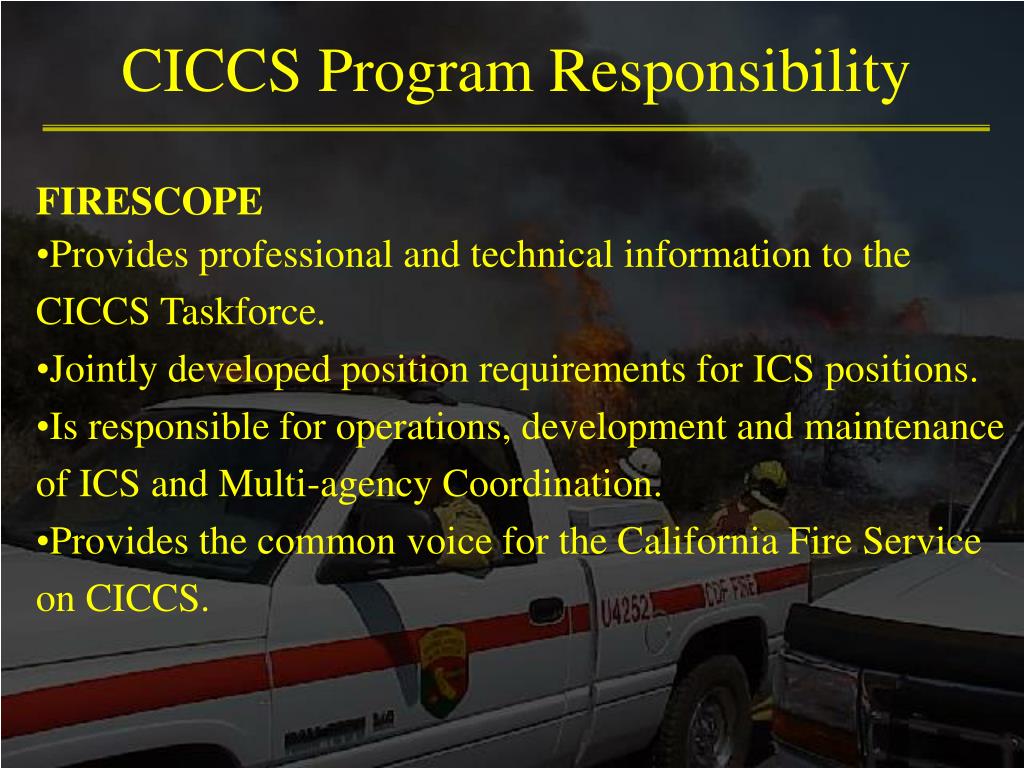 CICCS Program Responsibility

FIRESCOPE
•Provides professional and technical information to the CICCS Taskforce.
•Jointly developed position requirements for ICS positions.
•Is responsible for operations, development and maintenance of ICS and Multi-agency Coordination.
•Provides the common voice for the California Fire Service on CICCS.

U4252 CDF FIRE